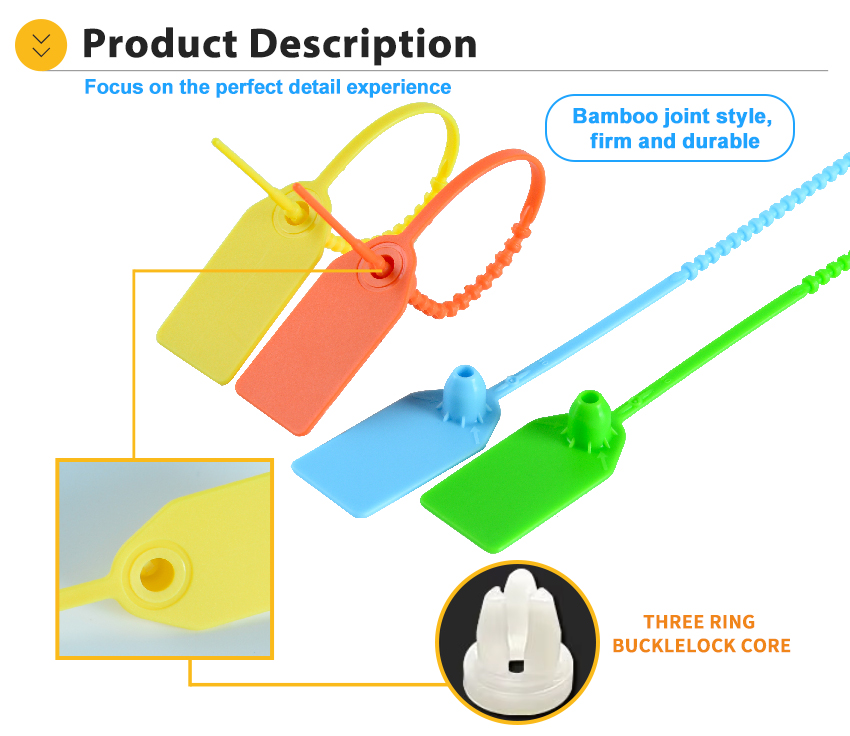 Product Description

Focus on the perfect detail experience

Bamboo joint style, firm and durable

THREE RING BUCKLELOCK CORE